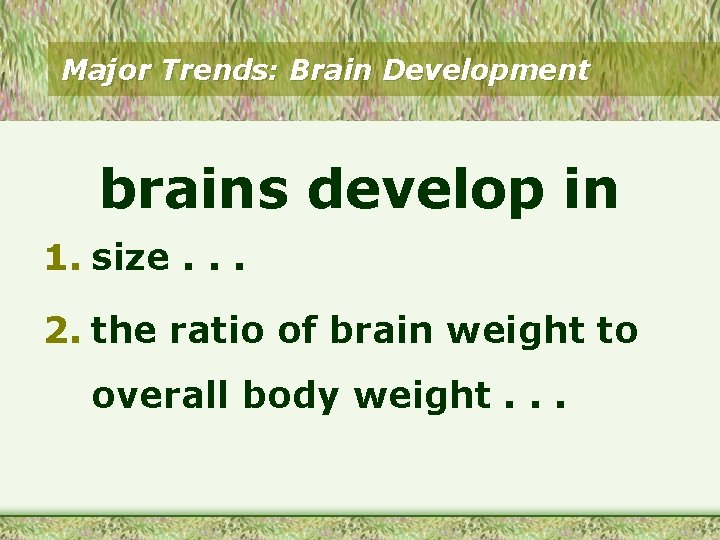 Major Trends: Brain Development

brains develop in

1. size . . .

2. the ratio of brain weight to overall body weight . . .